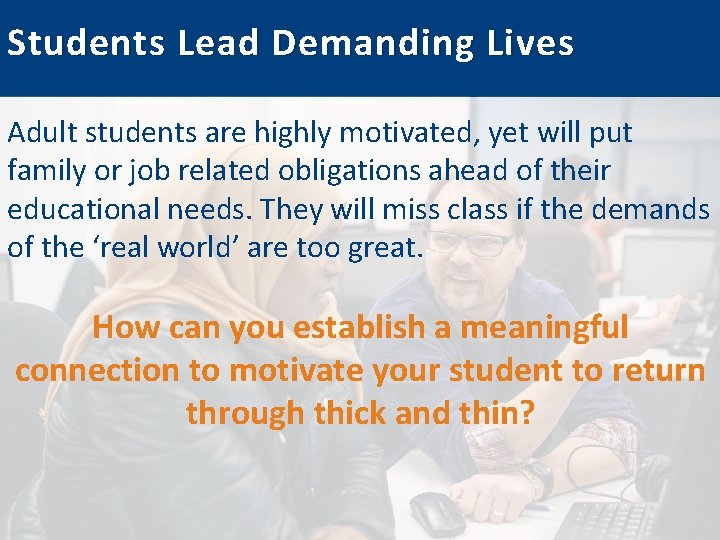 Students Lead Demanding Lives

Adult students are highly motivated, yet will put family or job related obligations ahead of their educational needs. They will miss class if the demands of the ‘real world’ are too great.

How can you establish a meaningful connection to motivate your student to return through thick and thin?